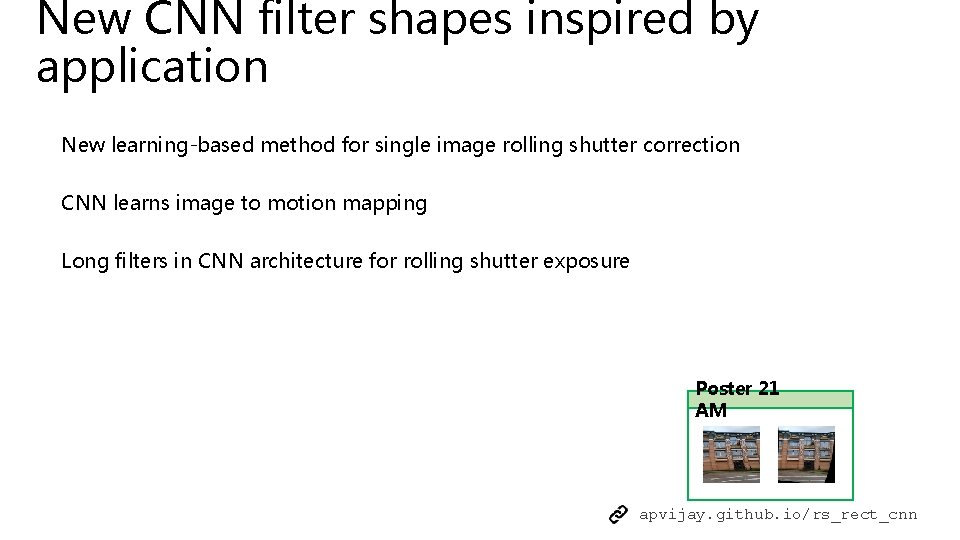 New CNN filter shapes inspired by application

New learning-based method for single image rolling shutter correction

CNN learns image to motion mapping

Long filters in CNN architecture for rolling shutter exposure

Poster 21 AM

apvijay.github.io/rs_rect_cnn